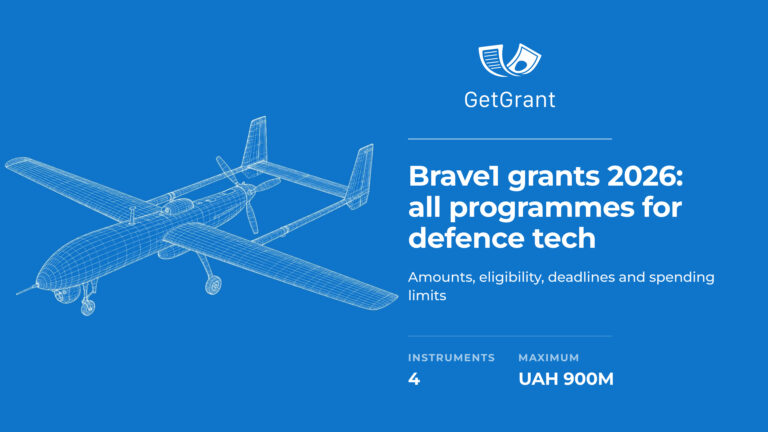 GetGrant

Brave1 grants 2026: all programmes for defence tech

Amounts, eligibility, deadlines and spending limits

INSTRUMENTS
4

MAXIMUM
UAH 900M